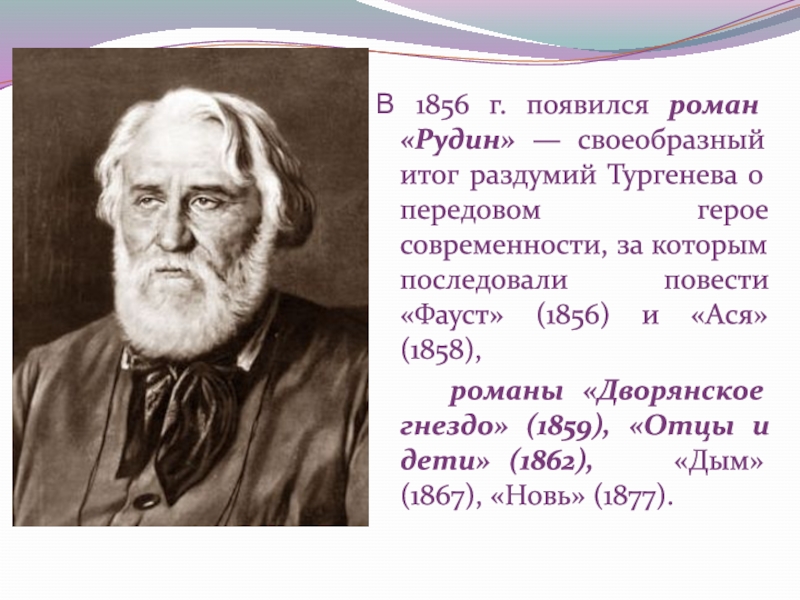 В 1856 г. появился роман «Рудин» — своеобразный итог раздумий Тургенева о передовом герое современности, за которым последовали повести «Фауст» (1856) и «Ася» (1858),

романы «Дворянское гнездо» (1859), «Отцы и дети» (1862), «Дым» (1867), «Новь» (1877).